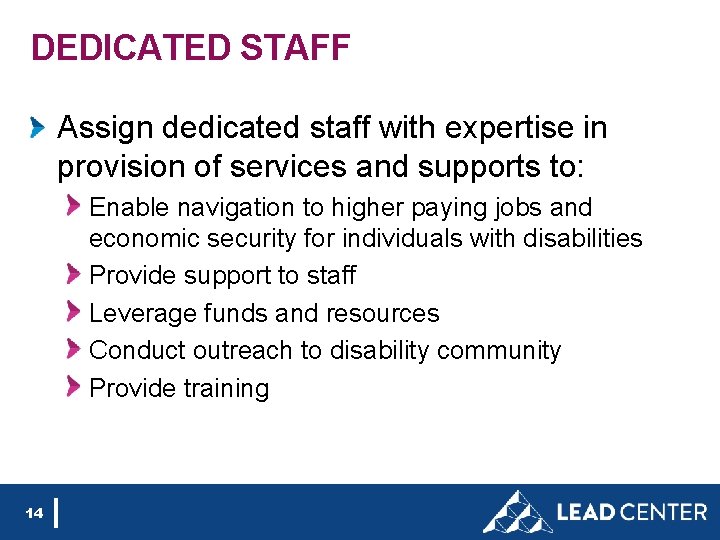 DEDICATED STAFF

Assign dedicated staff with expertise in provision of services and supports to:

Enable navigation to higher paying jobs and economic security for individuals with disabilities

Provide support to staff

Leverage funds and resources

Conduct outreach to disability community

Provide training

14

LEAD CENTER